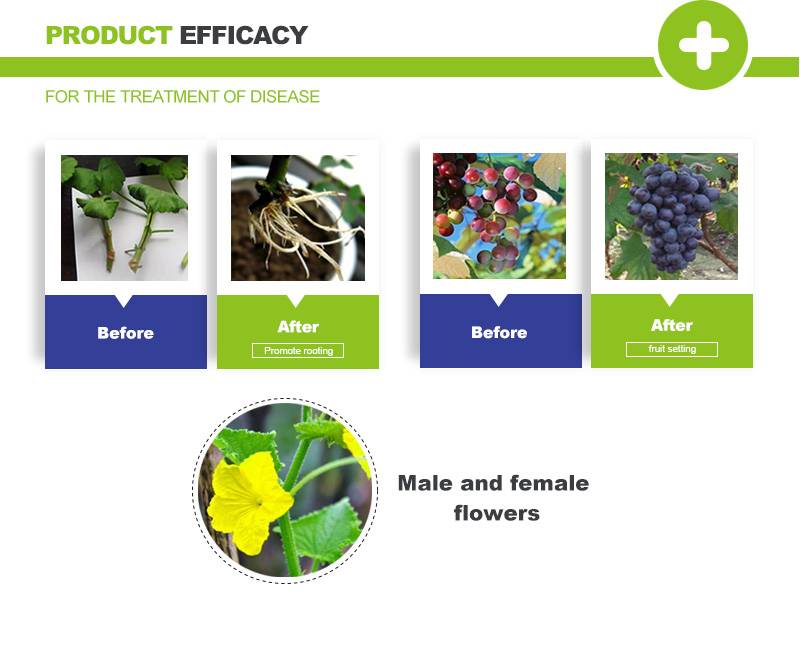 PRODUCT EFFICACY

FOR THE TREATMENT OF DISEASE

Before

After

Promote rooting

Before

After

fruit setting

Male and female flowers